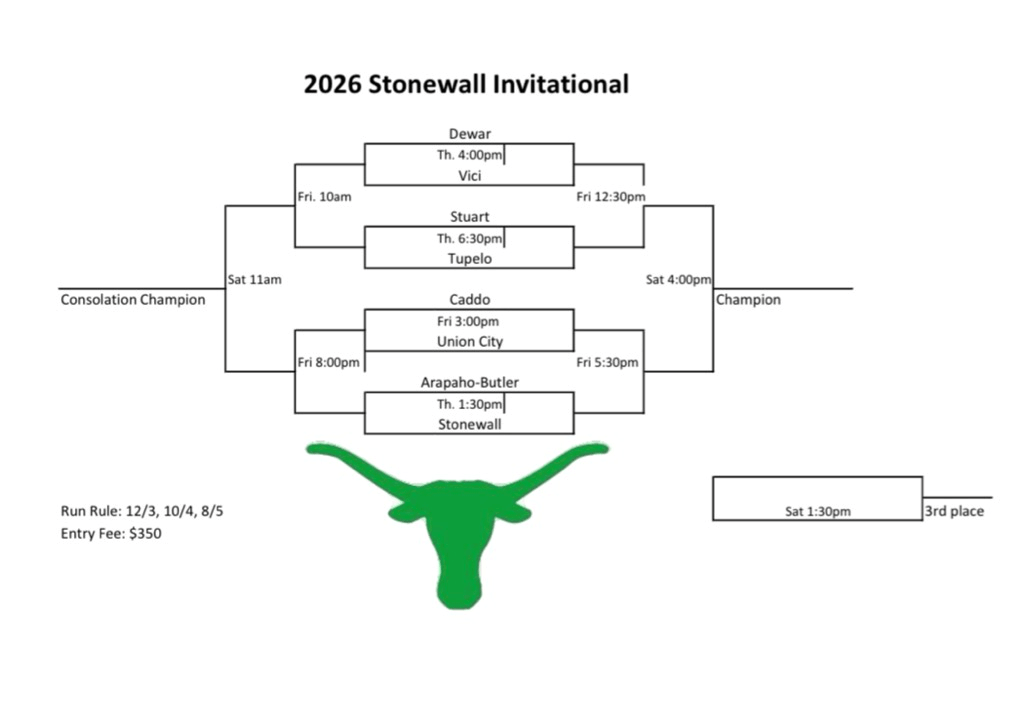 2026 Stonewall Invitational

Dewar
Th. 4:00pm
Vici

Fri. 10am

Fri 12:30pm

Stuart
Th. 6:30pm
Tupelo

Sat 11am

Sat 4:00pm

Consolation Champion

Champion

Caddo
Fri 3:00pm
Union City

Fri 8:00pm

Fri 5:30pm

Arapaho-Butler
Th. 1:30pm
Stonewall

Run Rule: 12/3, 10/4, 8/5
Entry Fee: $350

Sat 1:30pm

3rd place